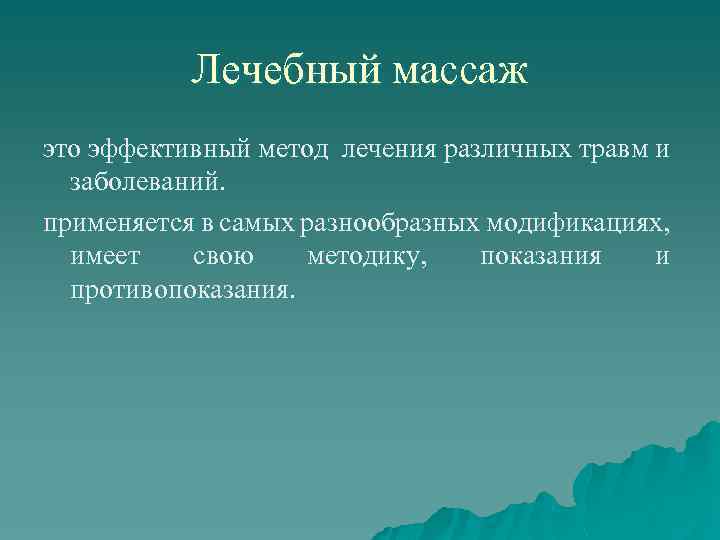 Лечебный массаж

это эффективный метод лечения различных травм и заболеваний.

применяется в самых разнообразных модификациях, имеет свою методику, показания и противопоказания.